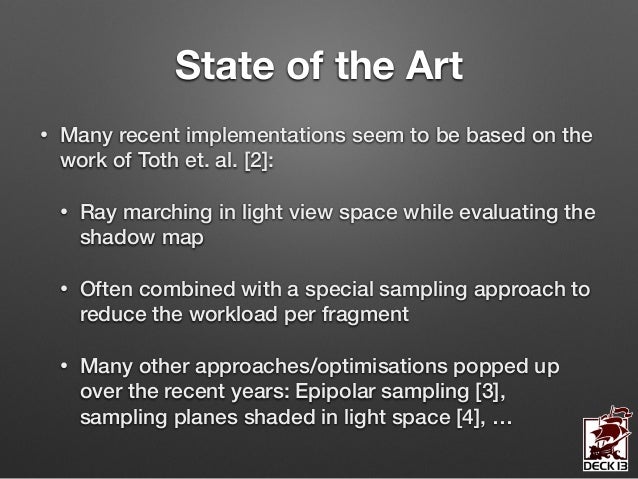 State of the Art

• Many recent implementations seem to be based on the work of Toth et. al. [2]:

• Ray marching in light view space while evaluating the shadow map

• Often combined with a special sampling approach to reduce the workload per fragment

• Many other approaches/optimisations popped up over the recent years: Epipolar sampling [3], sampling planes shaded in light space [4], ...

DECK 13